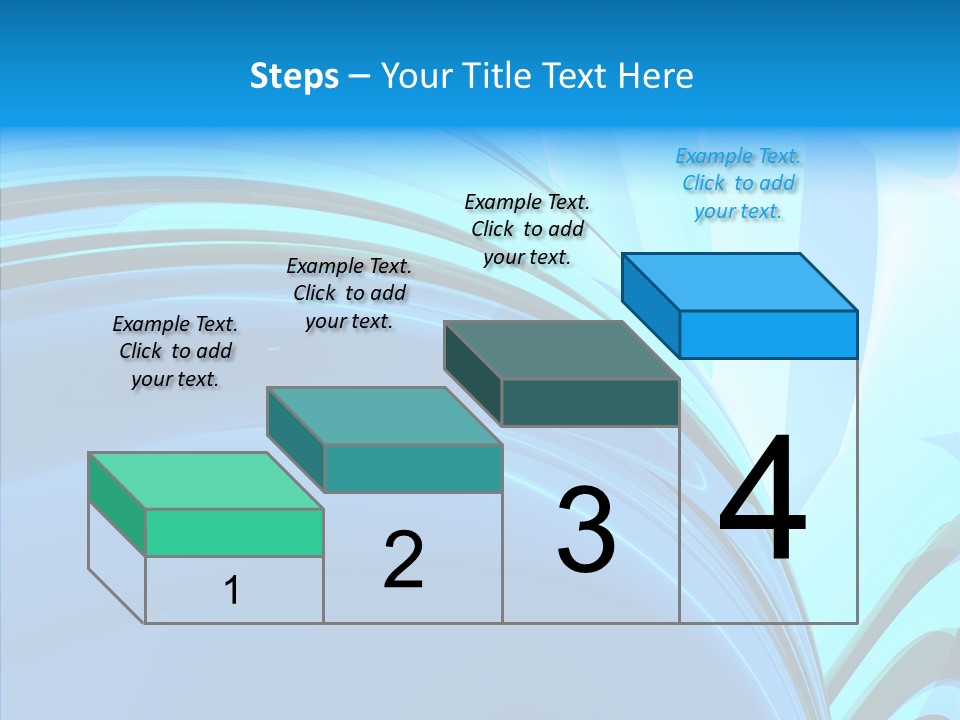 Steps – Your Title Text Here

Example Text. Click to add your text.

Example Text. Click to add your text.

Example Text. Click to add your text.

Example Text. Click to add your text.

1

2

3

4